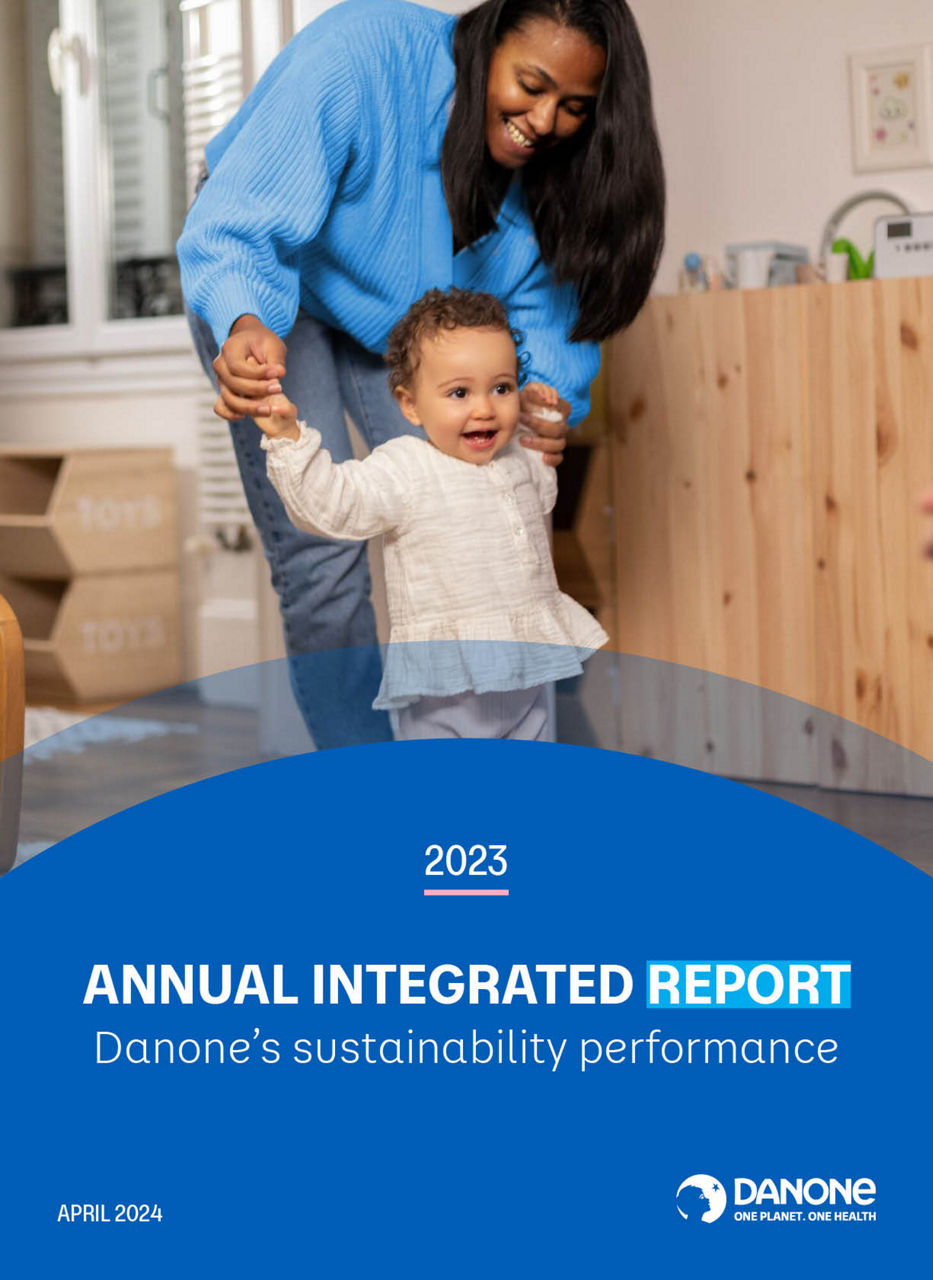 TOYS

TOYS

2023

ANNUAL INTEGRATED REPORT
Danone's sustainability performance

APRIL 2024

DANONE
ONE PLANET. ONE HEALTH